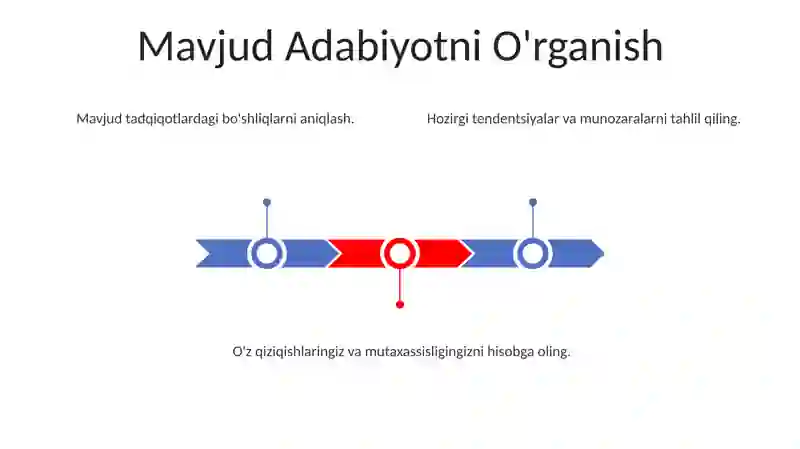 Mavjud Adabiyotni O'rganish

Mavjud tadqiqotlardagi bo'shliqlarni aniqlash.

Hozirgi tendentsiyalar va munozaralarni tahlil qiling.

O'z qiziqishlaringiz va mutaxassisligingizni hisobga oling.